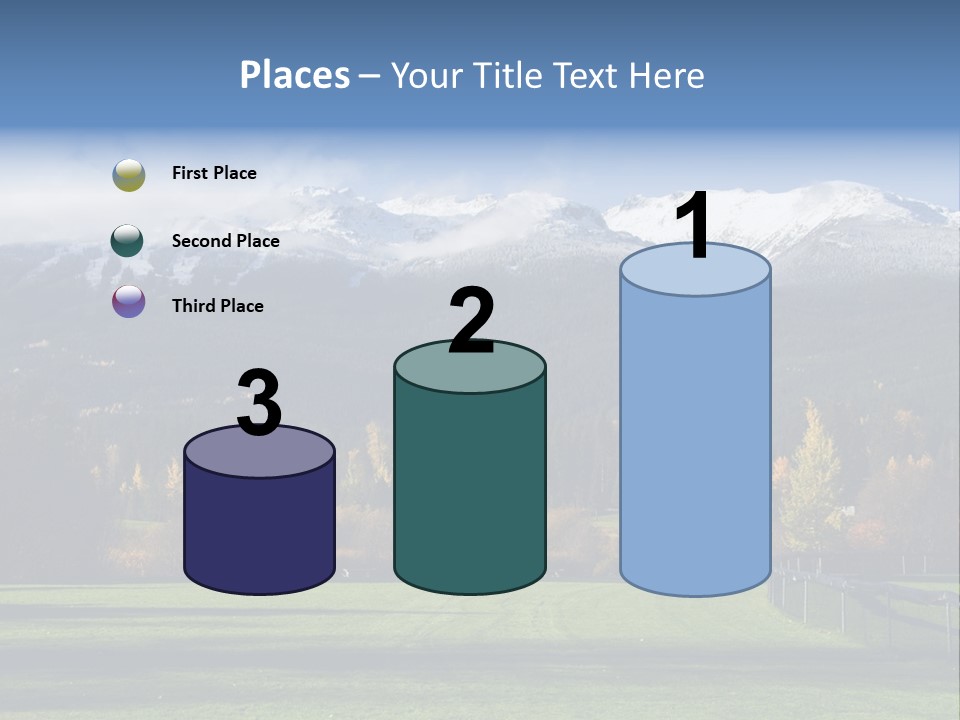 Places – Your Title Text Here

First Place

Second Place

Third Place

3

2

1